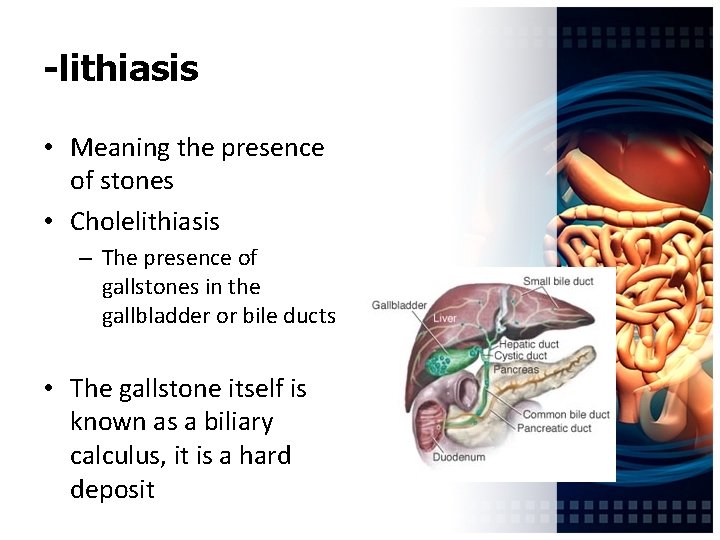 -lithiasis

• Meaning the presence of stones
• Cholelithiasis
– The presence of gallstones in the gallbladder or bile ducts

• The gallstone itself is known as a biliary calculus, it is a hard deposit

Small bile duct
Gallbladder
Liver
Hepatic duct
Cystic duct
Pancreas
Common bile duct
Pancreatic duct
Duodenum